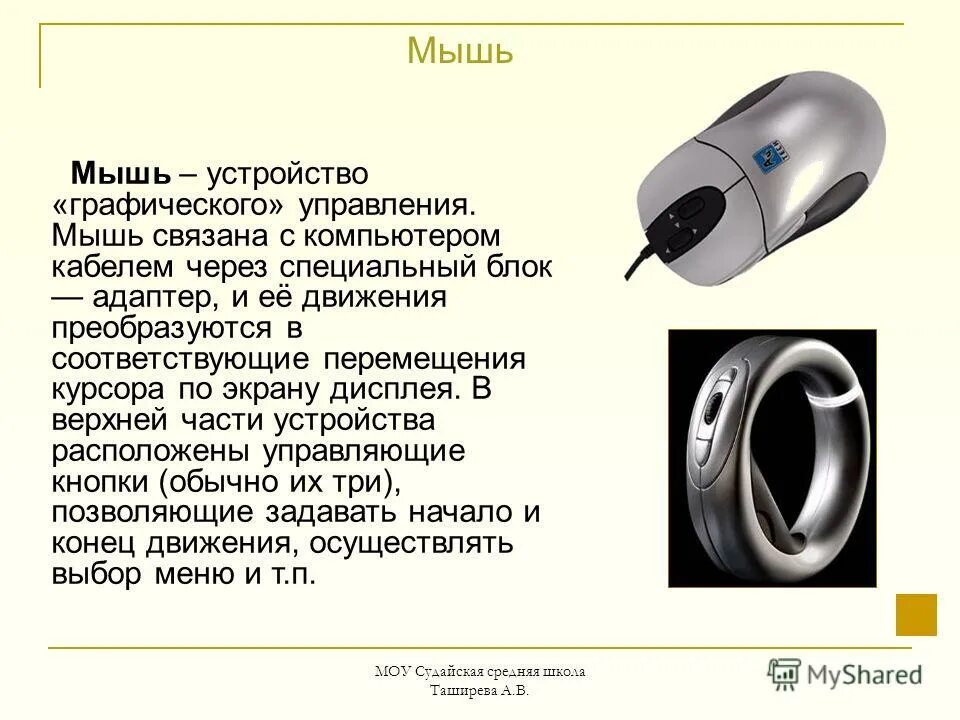 Мышь

**Мышь** – устройство «графического» управления. Мышь связана с компьютером кабелем через специальный блок — адаптер, и её движения преобразуются в соответствующие перемещения курсора по экрану дисплея. В верхней части устройства расположены управляющие кнопки (обычно их три), позволяющие задавать начало и конец движения, осуществлять выбор меню и т.п.

МОУ Судайская средняя школа
Таширева А.В.

MyShared